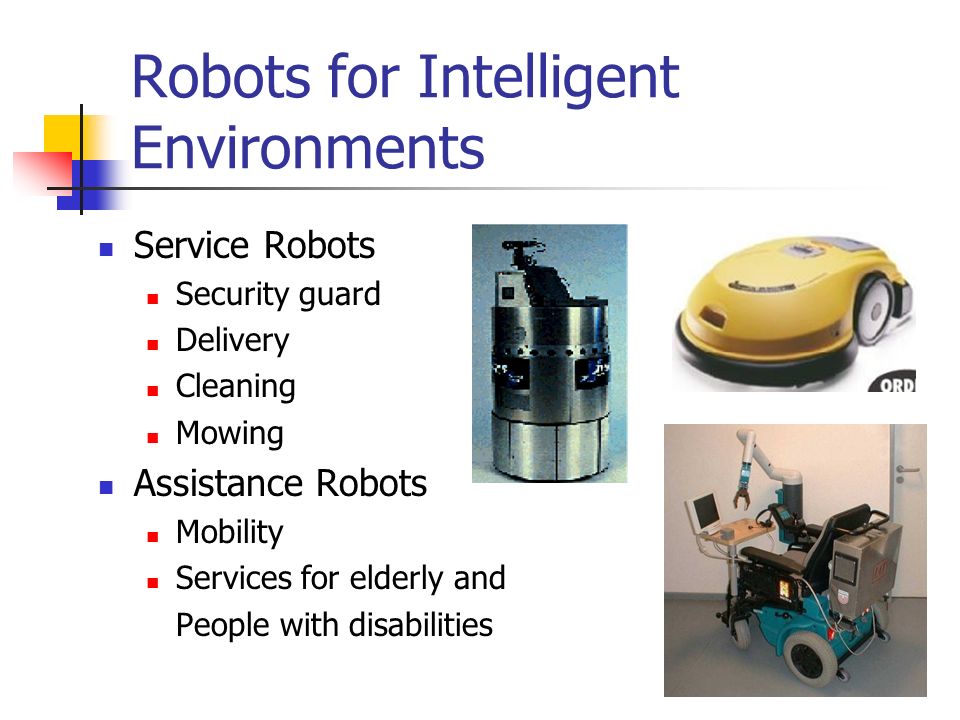 Robots for Intelligent Environments

- Service Robots
  - Security guard
  - Delivery
  - Cleaning
  - Mowing
- Assistance Robots
  - Mobility
  - Services for elderly and People with disabilities

ORD